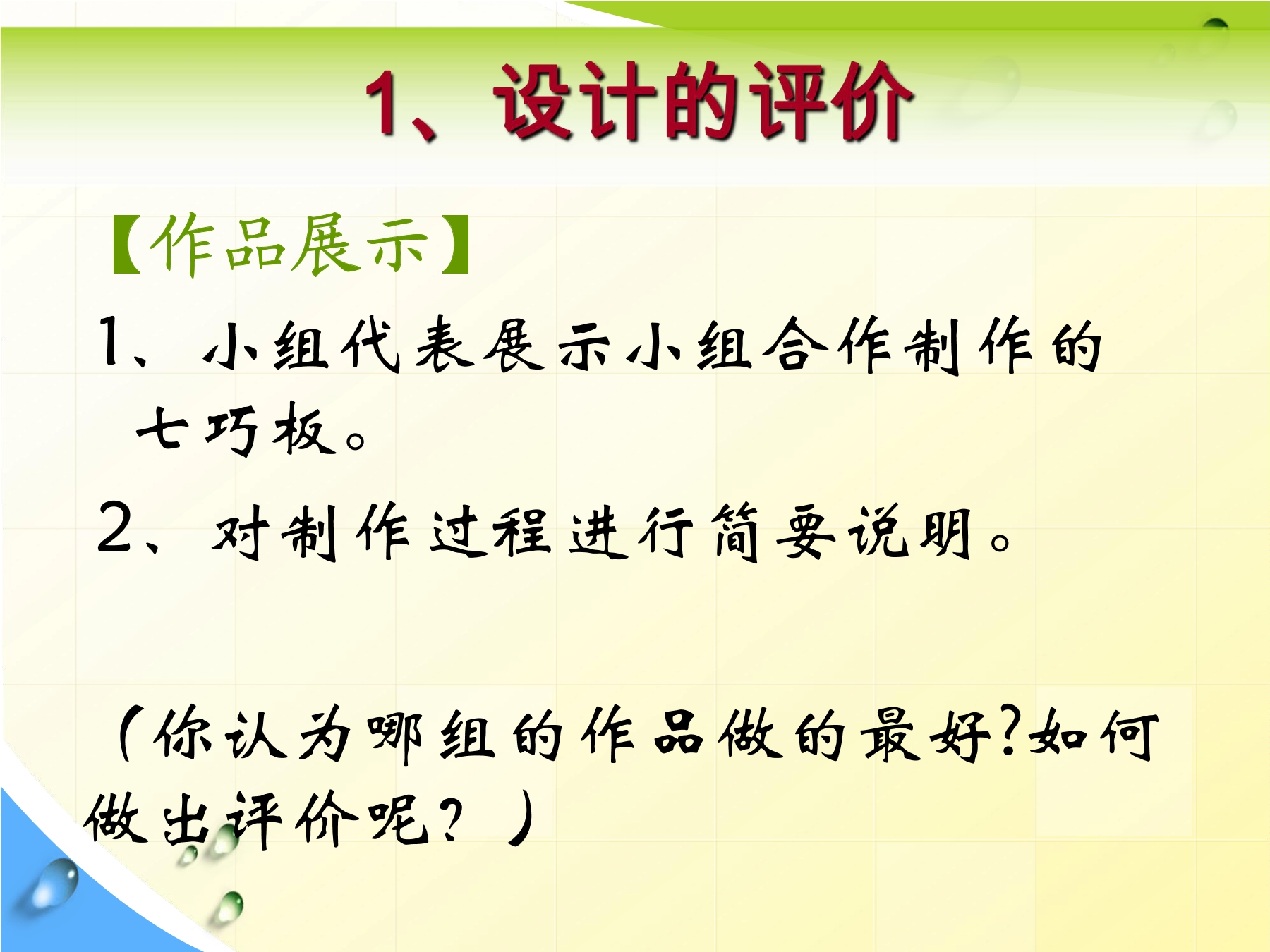 1、设计的评价

【作品展示】

1、小组代表展示小组合作制作的七巧板。

2、对制作过程进行简要说明。

（你认为哪组的作品做的最好?如何做出评价呢？）